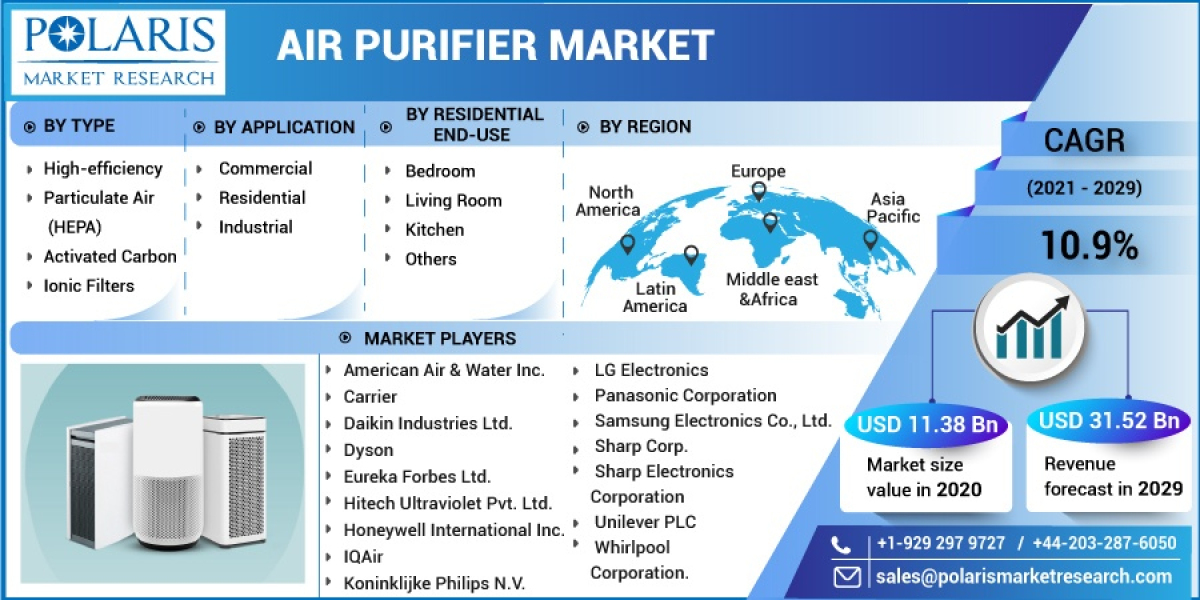 POLARIS
MARKET RESEARCH

AIR PURIFIER MARKET

BY TYPE
High-efficiency Particulate Air (HEPA)
Activated Carbon
Ionic Filters

BY APPLICATION
Commercial
Residential
Industrial

BY RESIDENTIAL END-USE
Bedroom
Living Room
Kitchen
Others

BY REGION
North America
Europe
Asia Pacific
Latin America
Middle east &Africa

CAGR
(2021 - 2029)
10.9%

MARKET PLAYERS
American Air & Water Inc.
Carrier
Daikin Industries Ltd.
Dyson
Eureka Forbes Ltd.
Hitech Ultraviolet Pvt. Ltd.
Honeywell International Inc.
IQAir
Koninklijke Philips N.V.
LG Electronics
Panasonic Corporation
Samsung Electronics Co., Ltd.
Sharp Corp.
Sharp Electronics Corporation
Unilever PLC
Whirlpool Corporation.

USD 11.38 Bn
Market size value in 2020

USD 31.52 Bn
Revenue forecast in 2029

+1-929 297 9727 / +44-203-287-6050
sales@polarismarketresearch.com